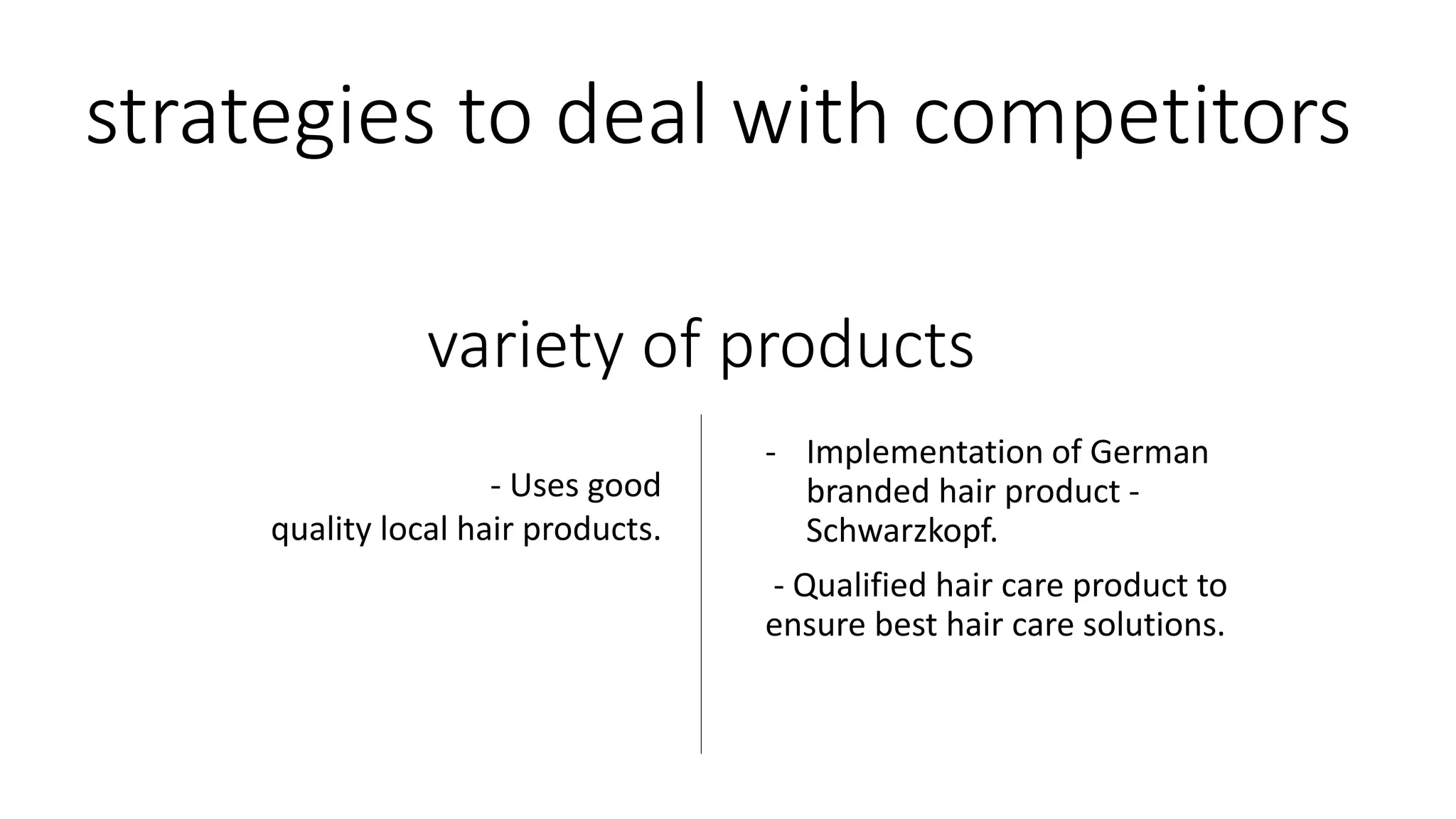 strategies to deal with competitors

variety of products

- Uses good quality local hair products.

- Implementation of German branded hair product - Schwarzkopf.

- Qualified hair care product to ensure best hair care solutions.